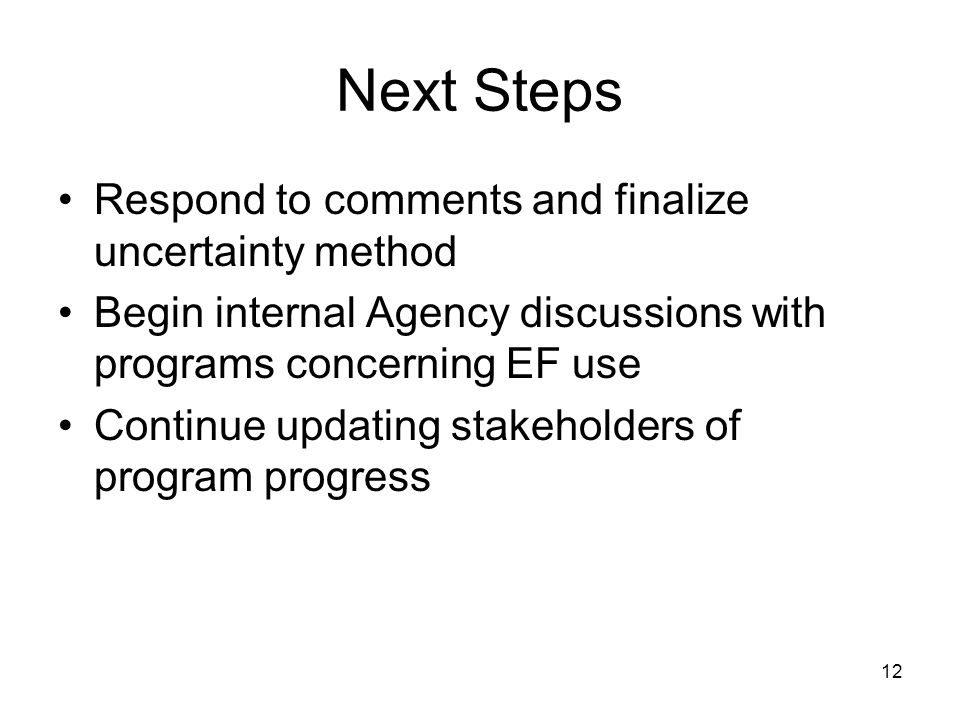 Next Steps

• Respond to comments and finalize uncertainty method
• Begin internal Agency discussions with programs concerning EF use
• Continue updating stakeholders of program progress

12